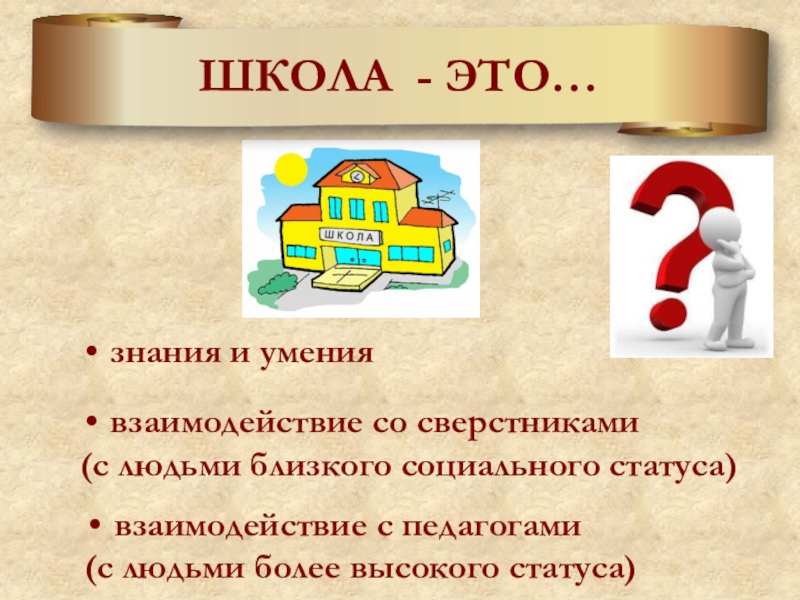 ШКОЛА - ЭТО…

ШКОЛА

• знания и умения

• взаимодействие со сверстниками (с людьми близкого социального статуса)

• взаимодействие с педагогами (с людьми более высокого статуса)